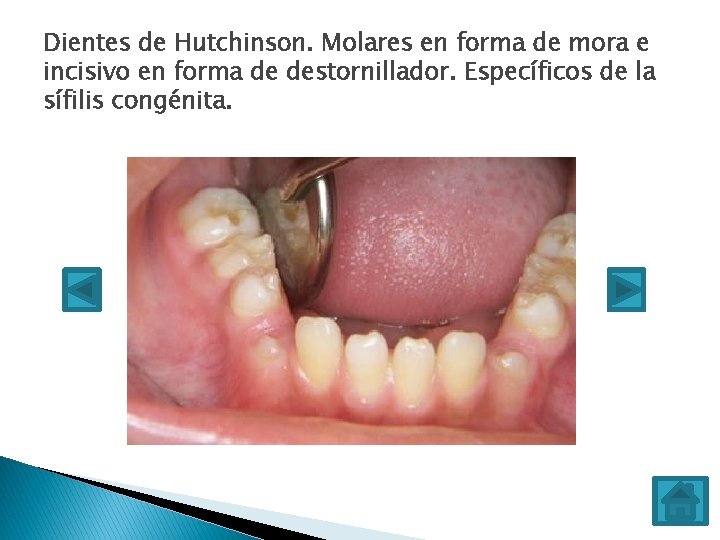 Dientes de Hutchinson. Molares en forma de mora e incisivo en forma de destornillador. Específicos de la sífilis congénita.